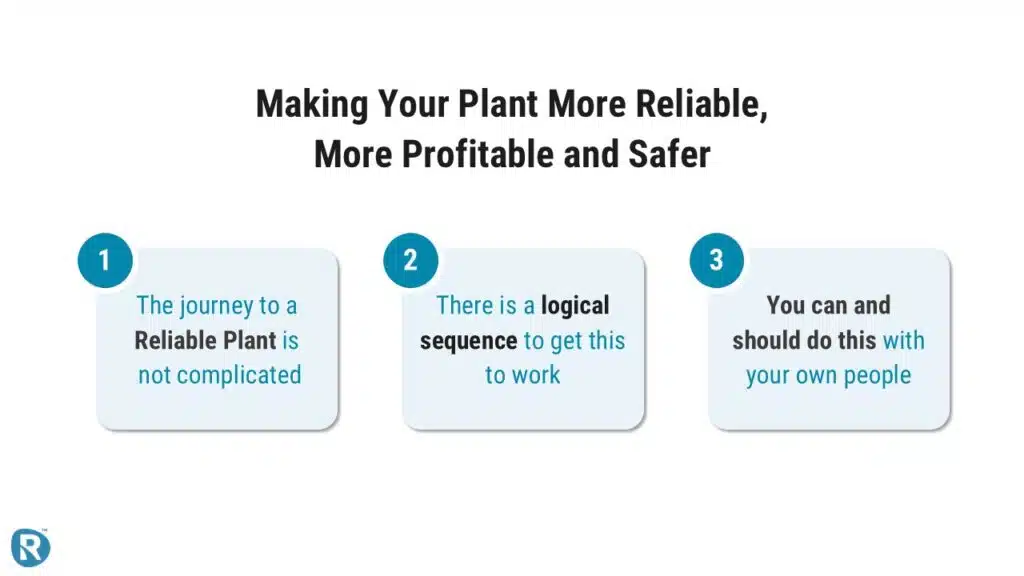 Making Your Plant More Reliable, More Profitable and Safer

1
The journey to a Reliable Plant is not complicated

2
There is a logical sequence to get this to work

3
You can and should do this with your own people

R